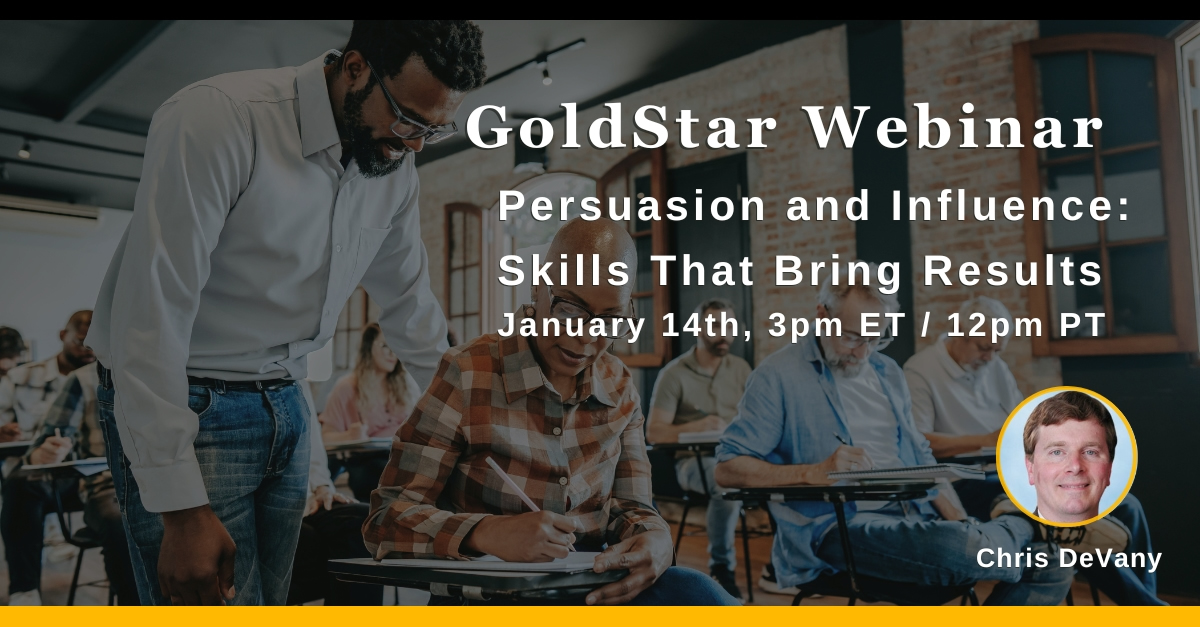 GoldStar Webinar

Persuasion and Influence: Skills That Bring Results

January 14th, 3pm ET / 12pm PT

Chris DeVany